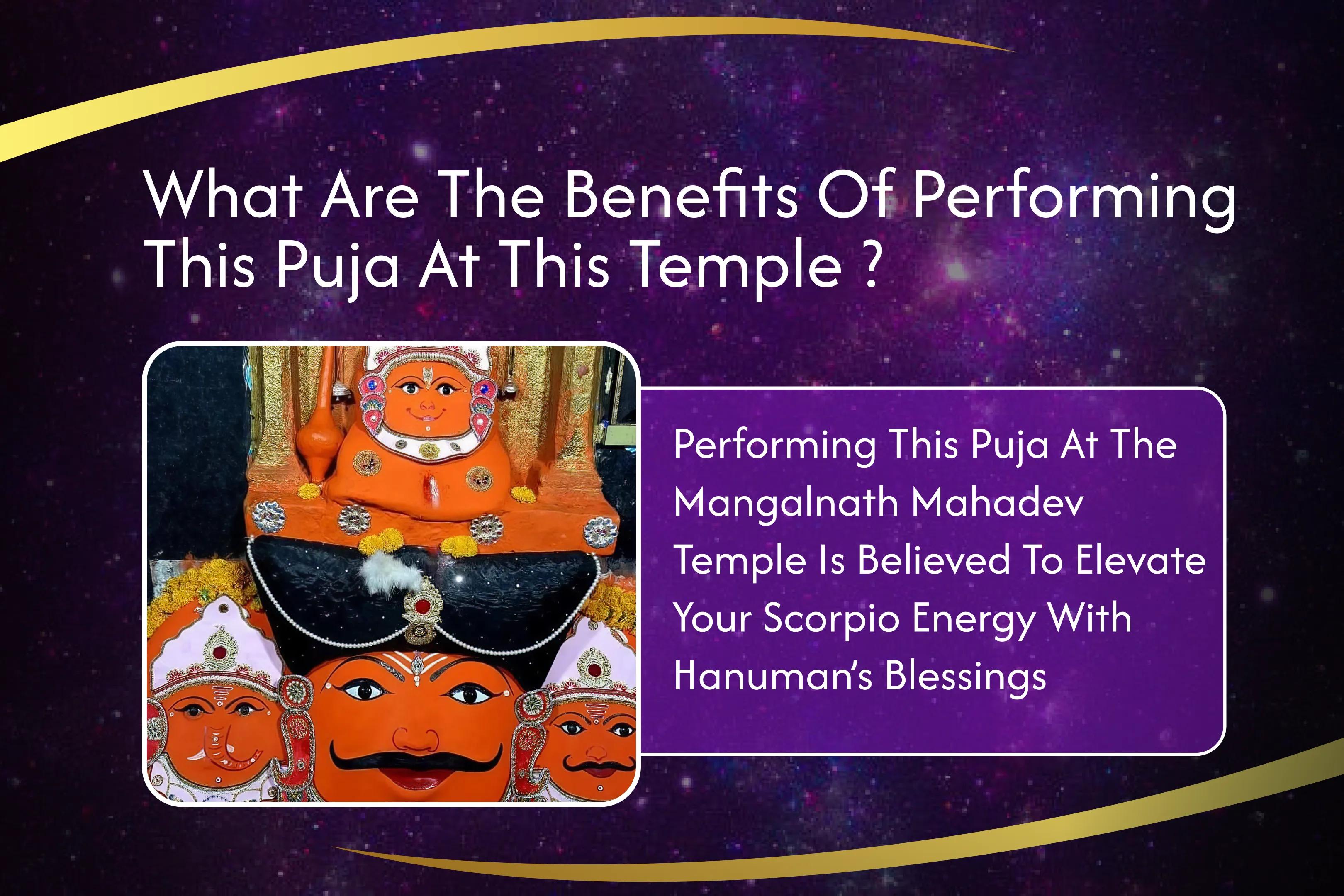 What Are The Benefits Of Performing This Puja At This Temple ?

Performing This Puja At The Mangalnath Mahadev Temple Is Believed To Elevate Your Scorpio Energy With Hanuman's Blessings